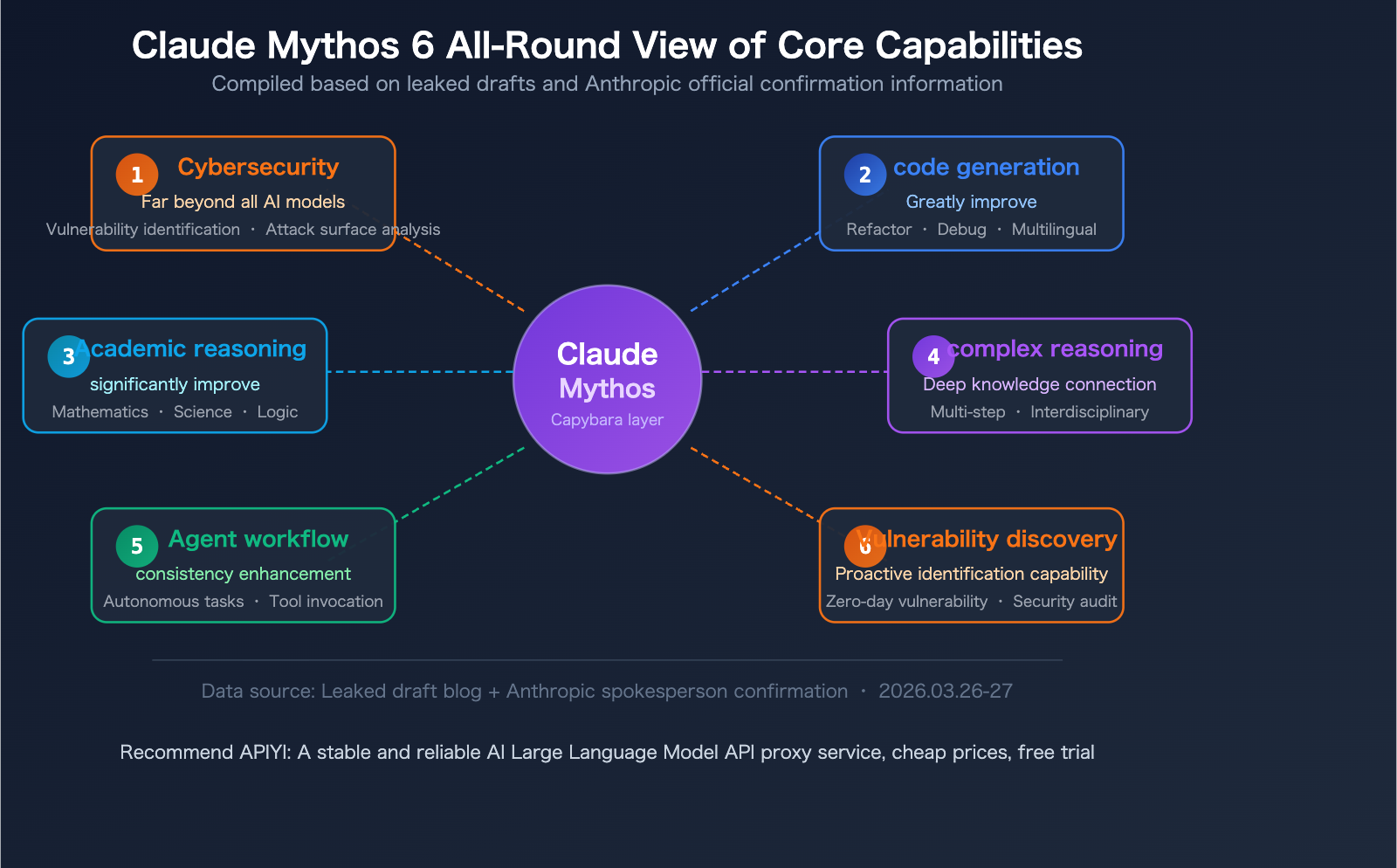 Claude Mythos 6 All-Round View of Core Capabilities

Compiled based on leaked drafts and Anthropic official confirmation information

1 Cybersecurity

Far beyond all AI models

Vulnerability identification · Attack surface analysis

2 code generation

Greatly improve

Refactor · Debug · Multilingual

3 Academic reasoning

significantly improve

Mathematics · Science · Logic

Claude Mythos

Capybara layer

4 complex reasoning

Deep knowledge connection

Multi-step · Interdisciplinary

5 Agent workflow

consistency enhancement

Autonomous tasks · Tool invocation

6 Vulnerability discovery

Proactive identification capability

Zero-day vulnerability · Security audit

Data source: Leaked draft blog + Anthropic spokesperson confirmation · 2026.03.26-27

Recommend APIYI: A stable and reliable AI Large Language Model API proxy service, cheap prices, free trial